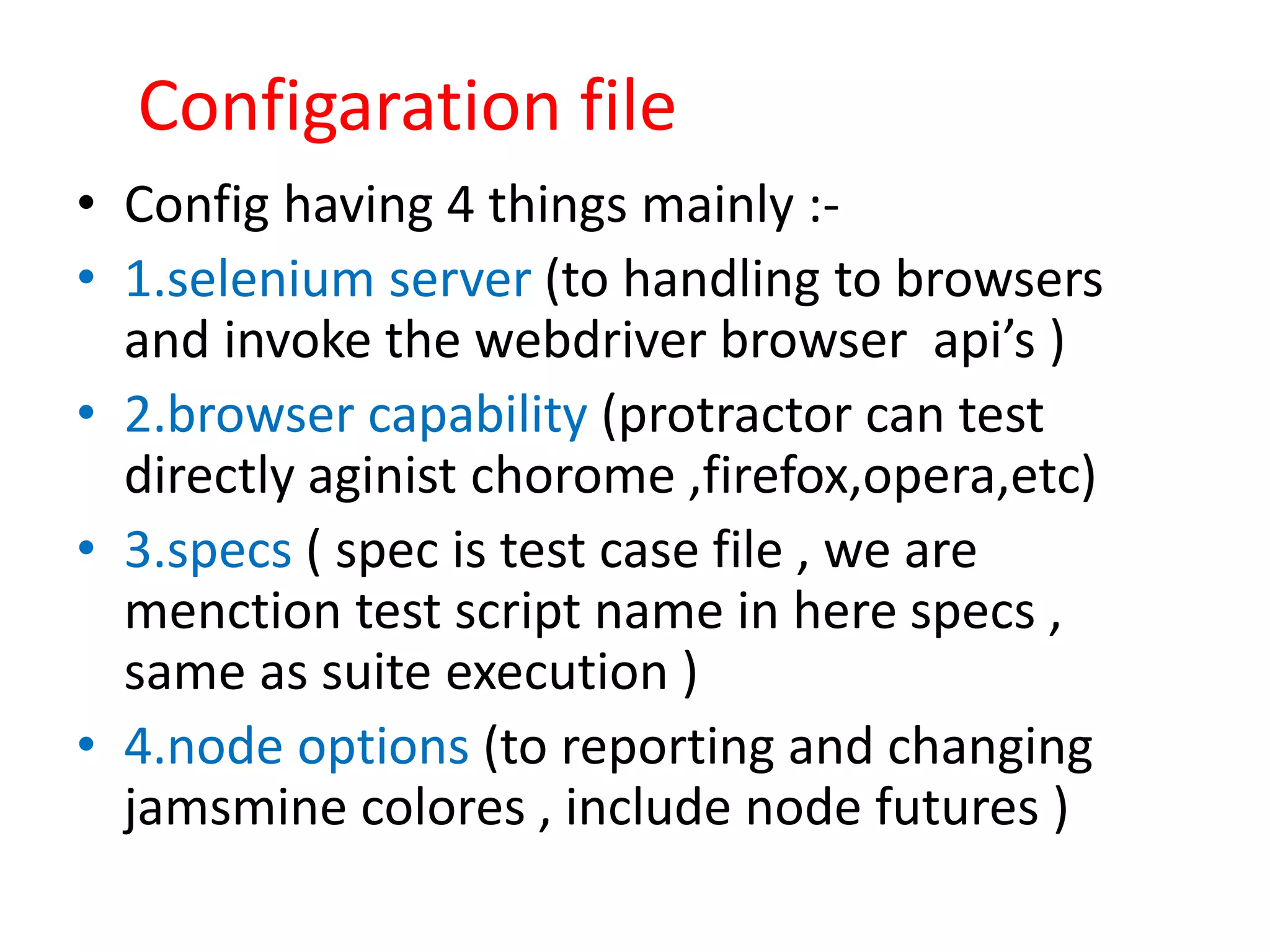 Configaration file

• Config having 4 things mainly :-
• 1.selenium server (to handling to browsers and invoke the webdriver browser api’s )
• 2.browser capability (protractor can test directly aginist chorome ,firefox,opera,etc)
• 3.specs ( spec is test case file , we are menction test script name in here specs , same as suite execution )
• 4.node options (to reporting and changing jamsmine colores , include node futures )